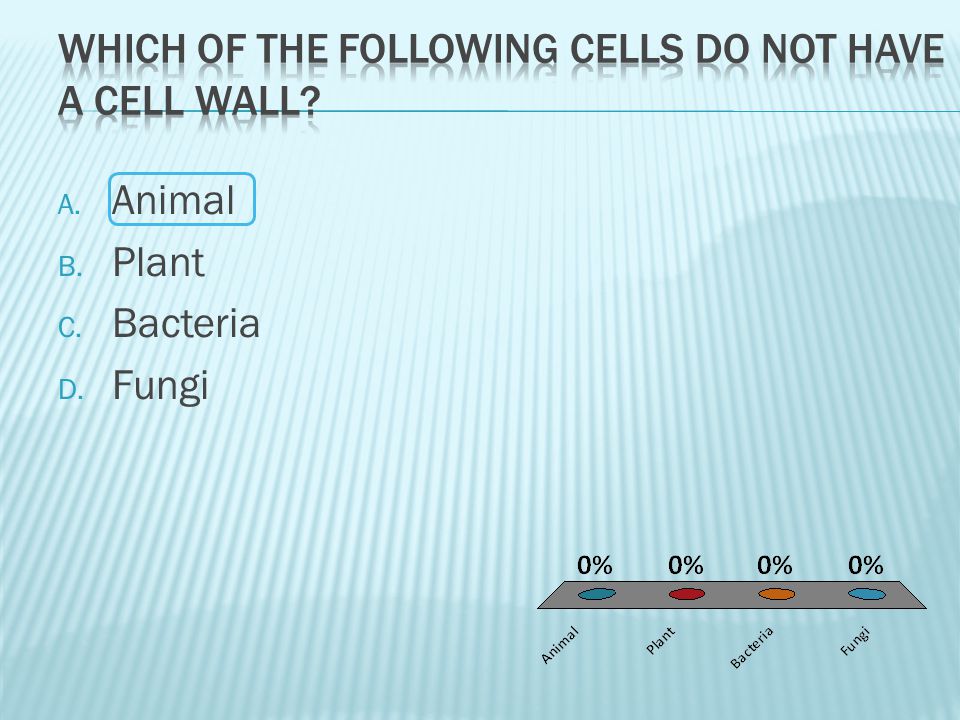 WHICH OF THE FOLLOWING CELLS DO NOT HAVE A CELL WALL?

A. Animal
B. Plant
C. Bacteria
D. Fungi

0%
0%
0%
0%

Animal
Plant
Bacteria
Fungi